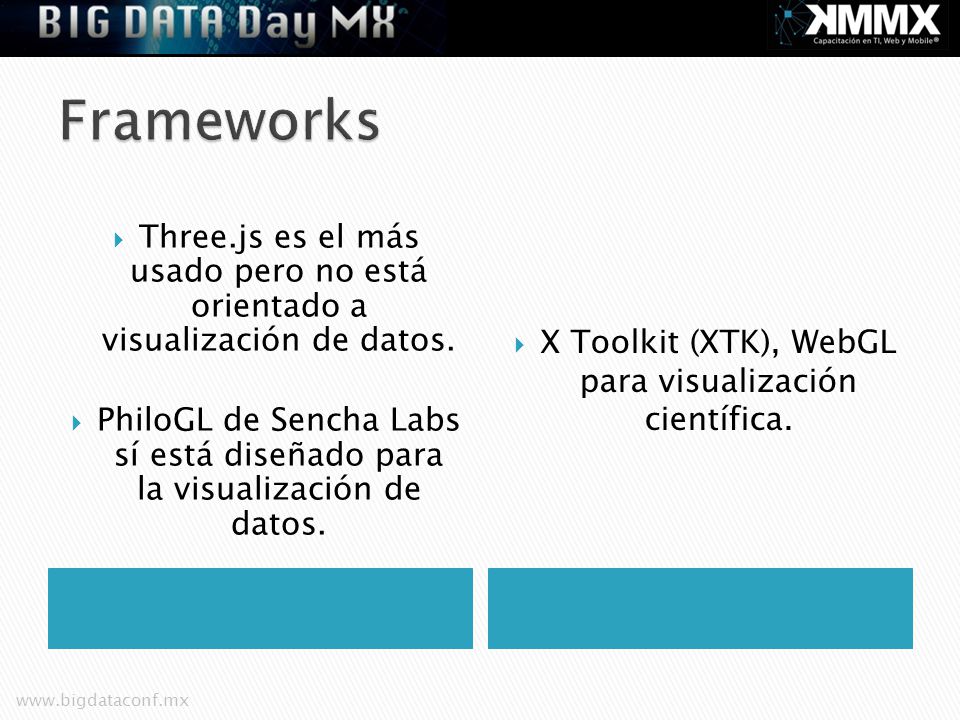 BIG DATA Day MX

KMMX
Capacitación en TI, Web y Mobile®

Frameworks

Three.js es el más usado pero no está orientado a visualización de datos.

PhiloGL de Sencha Labs sí está diseñado para la visualización de datos.

X Toolkit (XTK), WebGL para visualización científica.

www.bigdataconf.mx